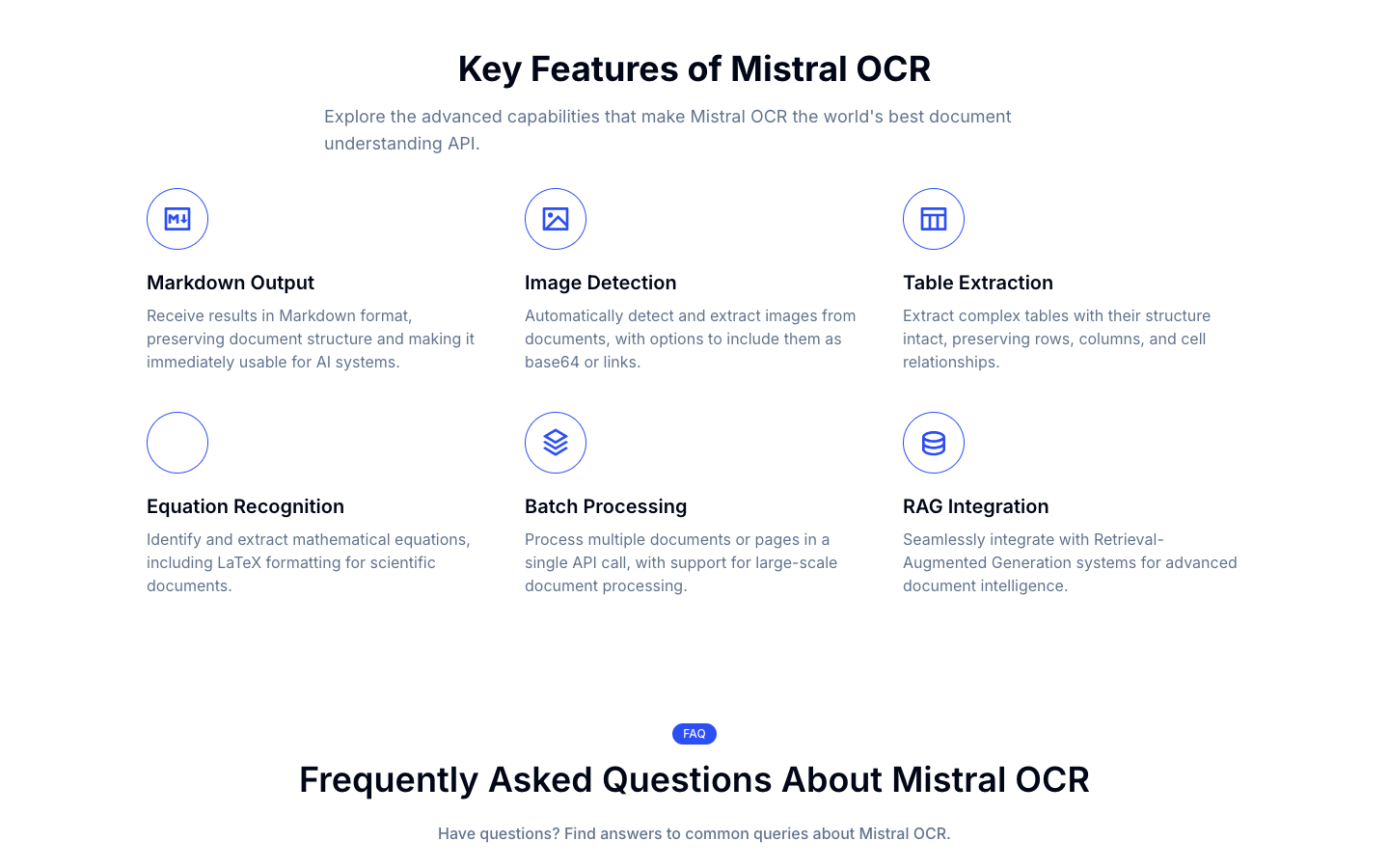 Key Features of Mistral OCR

Explore the advanced capabilities that make Mistral OCR the world's best document understanding API.

Markdown Output

Receive results in Markdown format, preserving document structure and making it immediately usable for AI systems.

Image Detection

Automatically detect and extract images from documents, with options to include them as base64 or links.

Table Extraction

Extract complex tables with their structure intact, preserving rows, columns, and cell relationships.

Equation Recognition

Identify and extract mathematical equations, including LaTeX formatting for scientific documents.

Batch Processing

Process multiple documents or pages in a single API call, with support for large-scale document processing.

RAG Integration

Seamlessly integrate with Retrieval-Augmented Generation systems for advanced document intelligence.

FAQ

Frequently Asked Questions About Mistral OCR

Have questions? Find answers to common queries about Mistral OCR.